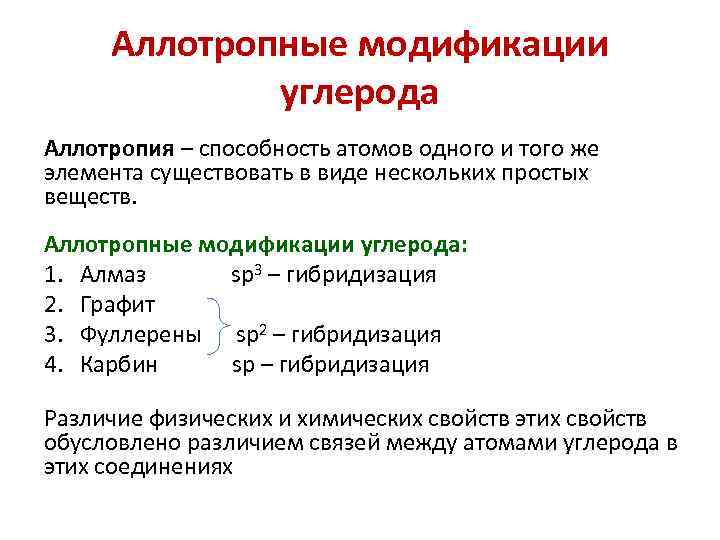 Аллотропные модификации углерода

Аллотропия – способность атомов одного и того же элемента существовать в виде нескольких простых веществ.

Аллотропные модификации углерода:
1. Алмаз $sp^3$ – гибридизация
2. Графит
3. Фуллерены $sp^2$ – гибридизация
4. Карбин sp – гибридизация

Различие физических и химических свойств этих свойств обусловлено различием связей между атомами углерода в этих соединениях